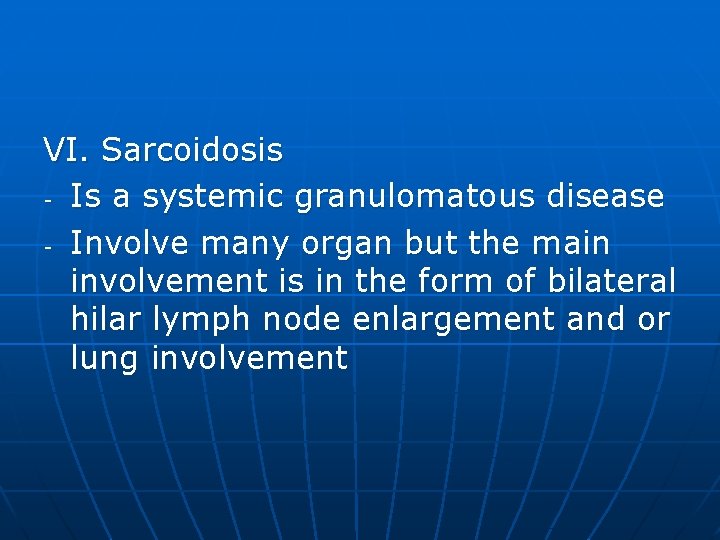 VI. Sarcoidosis

- Is a systemic granulomatous disease
- Involve many organ but the main involvement is in the form of bilateral hilar lymph node enlargement and or lung involvement